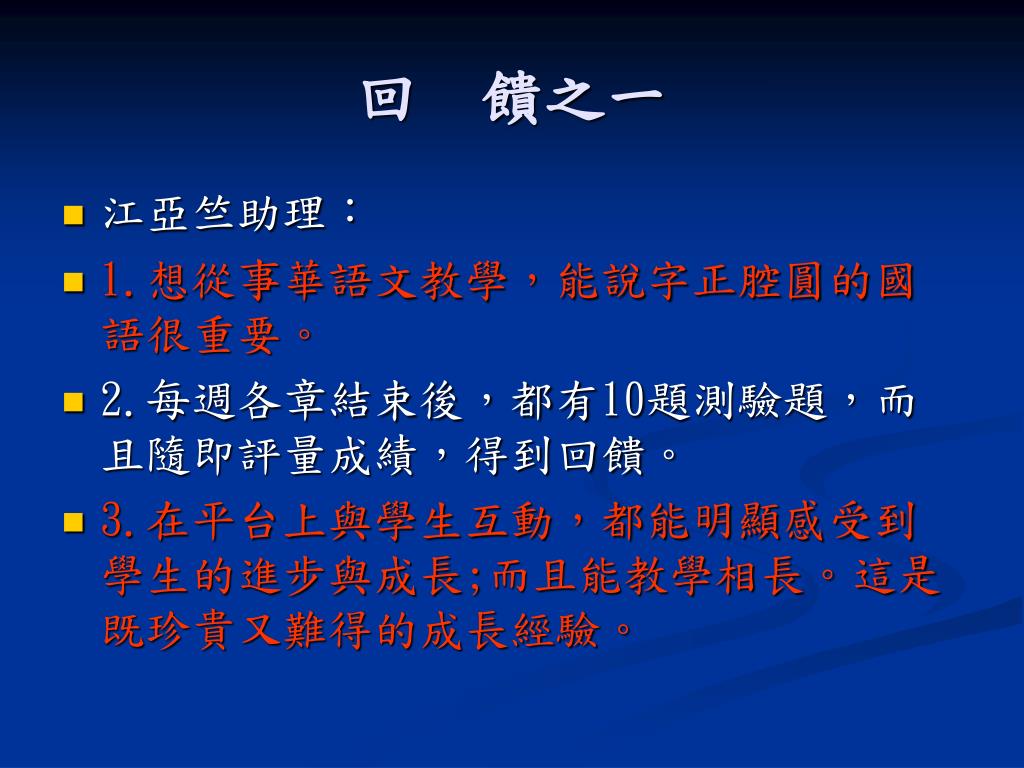 回　饋之一

江亞竺助理：

1.想從事華語文教學，能說字正腔圓的國語很重要。

2.每週各章結束後，都有10題測驗題，而且隨即評量成績，得到回饋。

3.在平台上與學生互動，都能明顯感受到學生的進步與成長;而且能教學相長。這是既珍貴又難得的成長經驗。